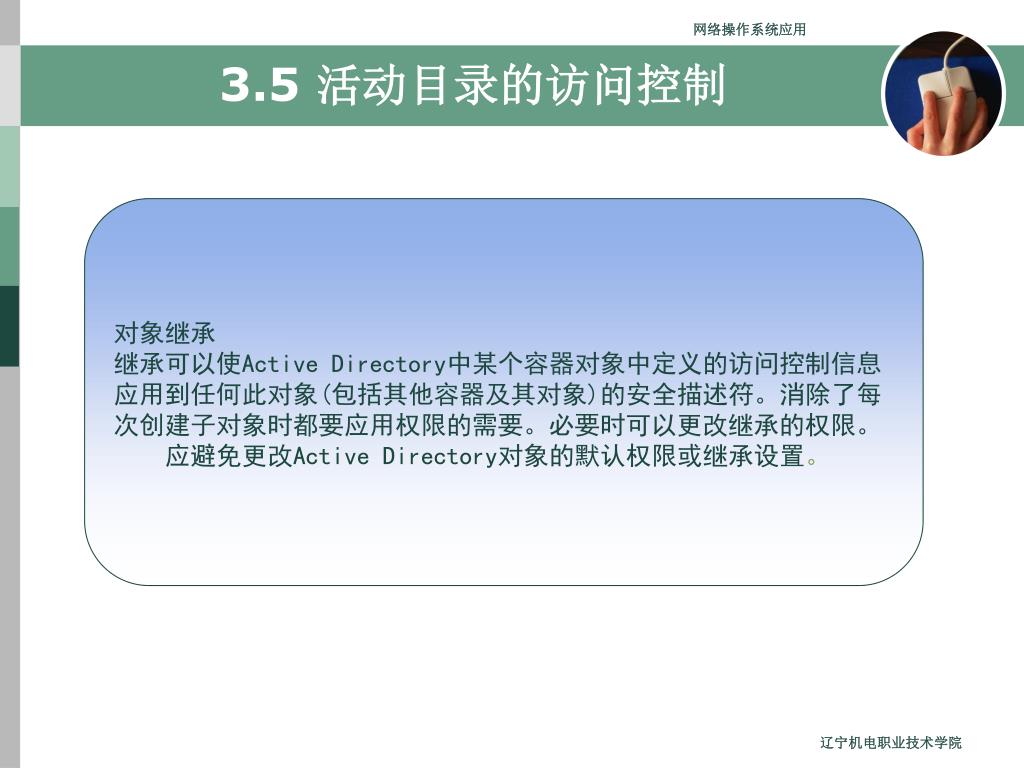 网络操作系统应用

3.5 活动目录的访问控制

对象继承
继承可以使Active Directory中某个容器对象中定义的访问控制信息应用到任何此对象(包括其他容器及其对象)的安全描述符。消除了每次创建子对象时都要应用权限的需要。必要时可以更改继承的权限。
应避免更改Active Directory对象的默认权限或继承设置。

辽宁机电职业技术学院